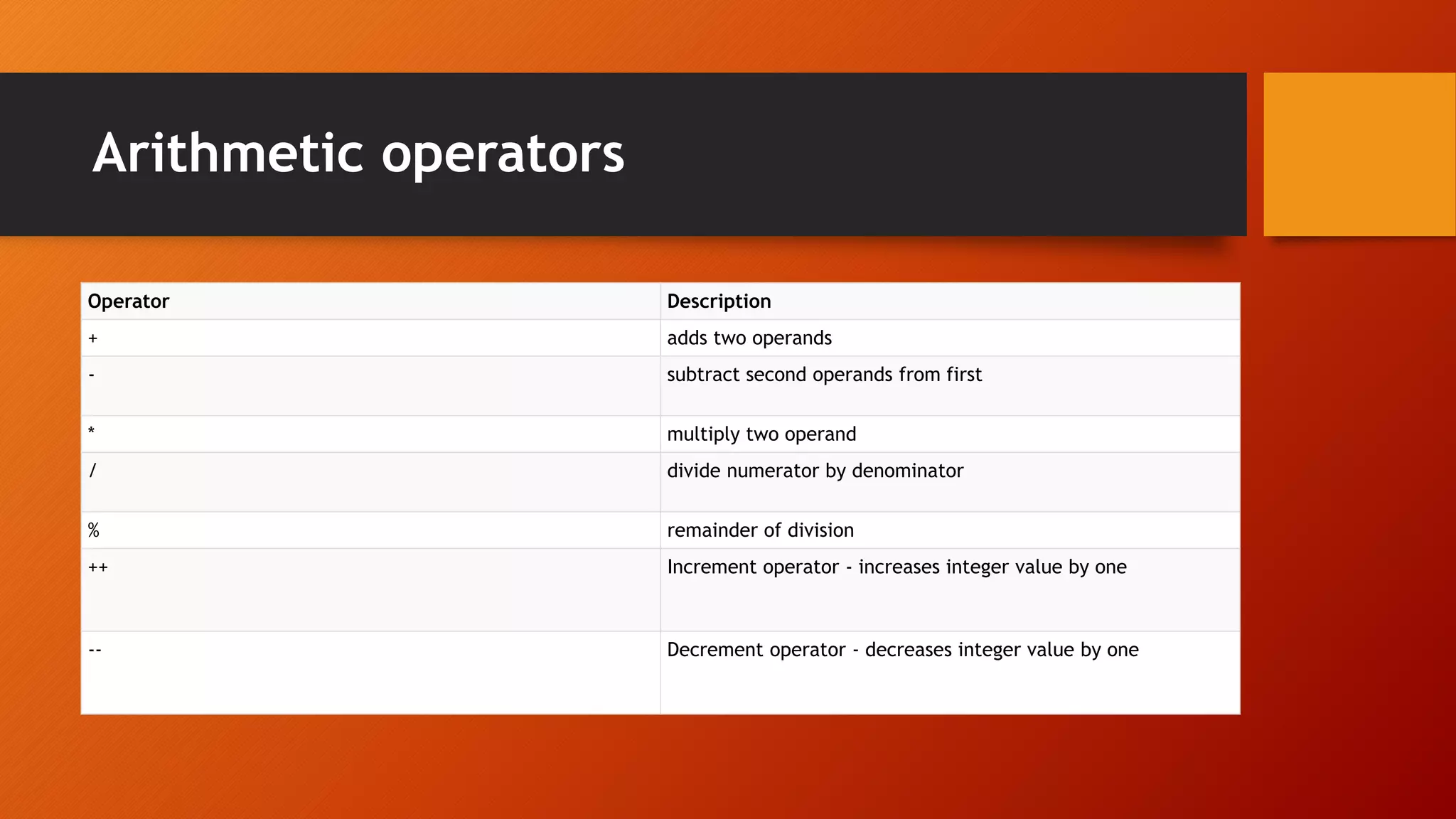 Arithmetic operators

| Operator | Description |
|---|---|
| + | adds two operands |
| - | subtract second operands from first |
| * | multiply two operand |
| / | divide numerator by denominator |
| % | remainder of division |
| ++ | Increment operator - increases integer value by one |
| -- | Decrement operator - decreases integer value by one |